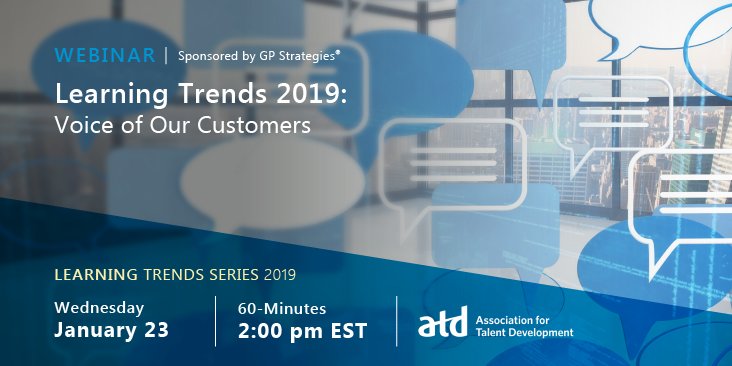 WEBINAR | Sponsored by GP Strategies®

Learning Trends 2019: Voice of Our Customers

LEARNING TRENDS SERIES 2019

Wednesday
January 23

60-Minutes
2:00 pm EST

atd Association for Talent Development